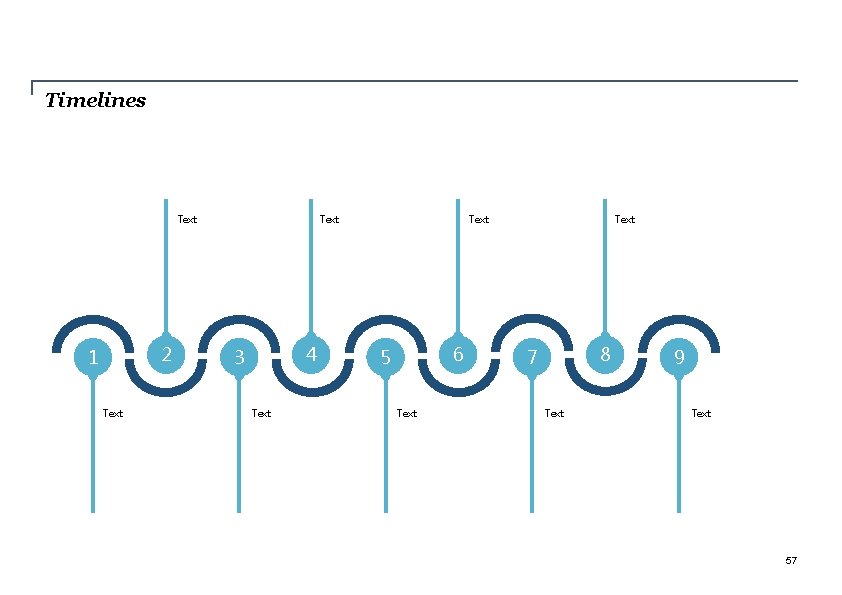 Timelines

Text
Text
Text
Text

1
2
3
4
5
6
7
8
9

Text
Text
Text
Text
Text

57